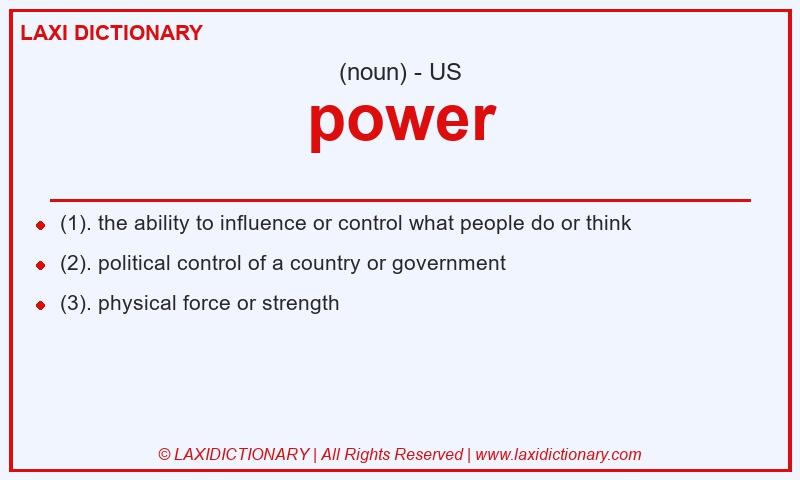 LAXI DICTIONARY

(noun) - US

power

- (1). the ability to influence or control what people do or think
- (2). political control of a country or government
- (3). physical force or strength

© LAXIDICTIONARY | All Rights Reserved | www.laxidictionary.com